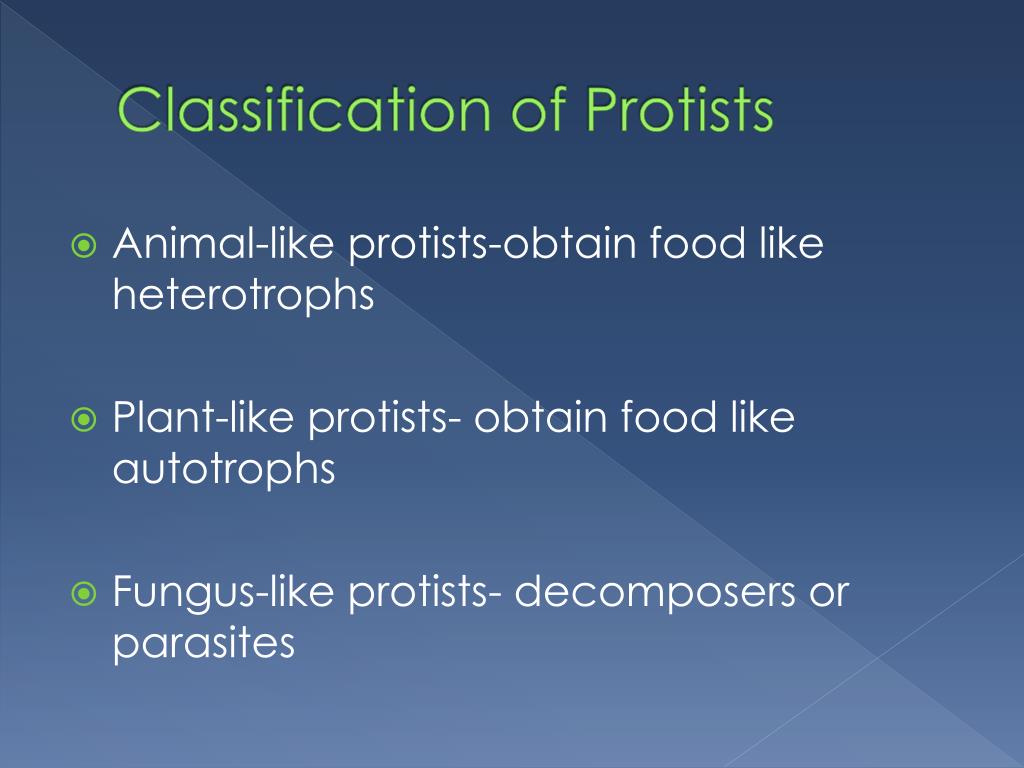 Classification of Protists

Animal-like protists-obtain food like heterotrophs

Plant-like protists- obtain food like autotrophs

Fungus-like protists- decomposers or parasites